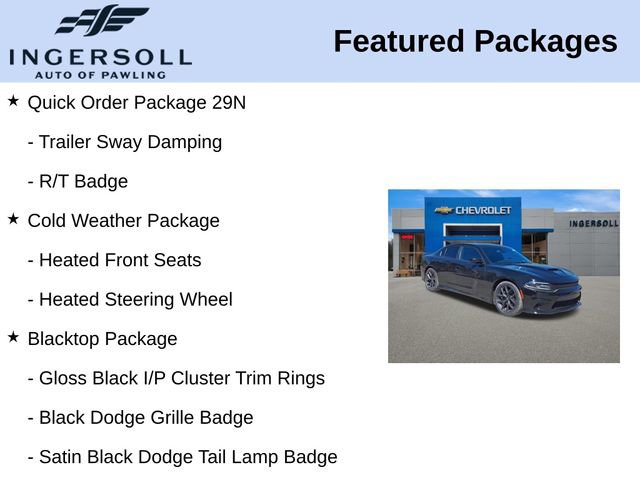 INGERSOLL
AUTO OF PAWLING

Featured Packages

★ Quick Order Package 29N

- Trailer Sway Damping

- R/T Badge

★ Cold Weather Package

- Heated Front Seats

- Heated Steering Wheel

★ Blacktop Package

- Gloss Black I/P Cluster Trim Rings

- Black Dodge Grille Badge

- Satin Black Dodge Tail Lamp Badge

CHEVROLET

INGERSOLL